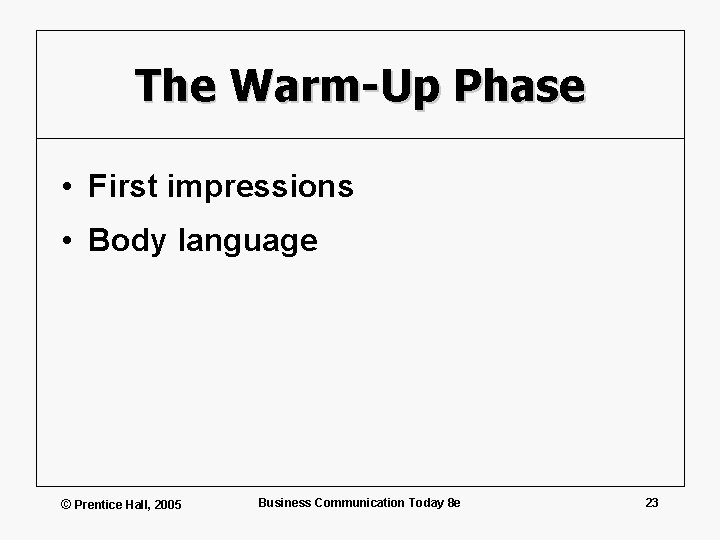 The Warm-Up Phase

• First impressions
• Body language

© Prentice Hall, 2005

Business Communication Today 8e

23